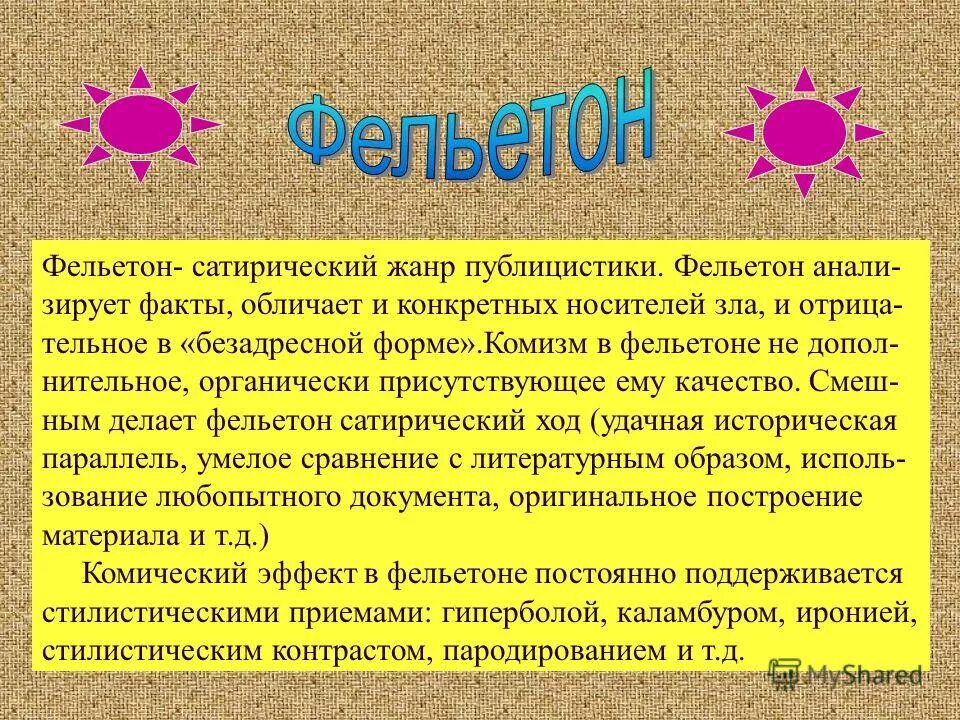 Фельетон

Фельетон- сатирический жанр публицистики. Фельетон анализирует факты, обличает и конкретных носителей зла, и отрицательное в «безадресной форме».Комизм в фельетоне не дополнительное, органически присутствующее ему качество. Смешным делает фельетон сатирический ход (удачная историческая параллель, умелое сравнение с литературным образом, использование любопытного документа, оригинальное построение материала и т.д.)

Комический эффект в фельетоне постоянно поддерживается стилистическими приемами: гиперболой, каламбуром, иронией, стилистическим контрастом, пародированием и т.д.

MyShared